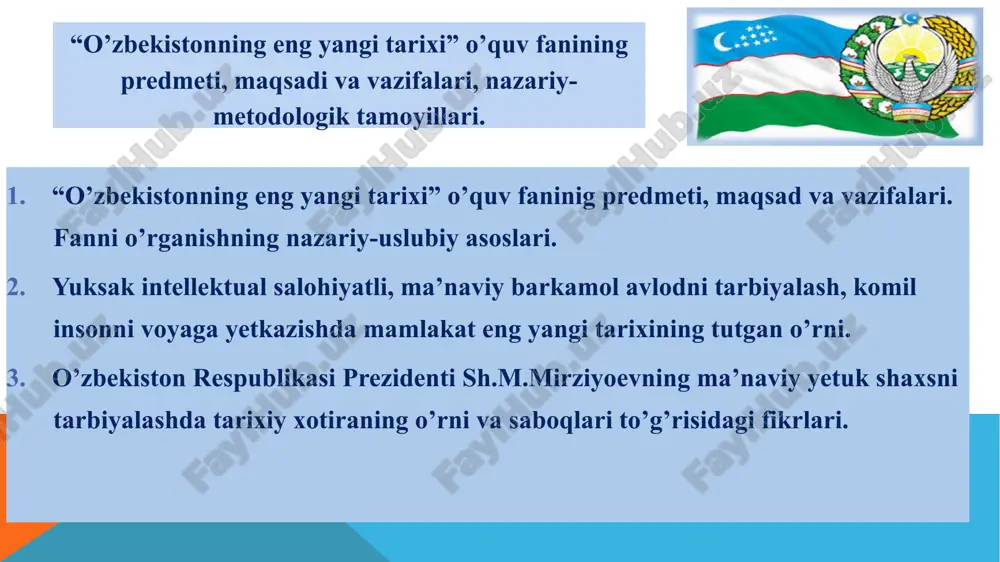 “O’zbekistonning eng yangi tarixi” o’quv fanining predmeti, maqsadi va vazifalari, nazariy-metodologik tamoyillari.

1. “O’zbekistonning eng yangi tarixi” o’quv faninig predmeti, maqsad va vazifalari. Fanni o’rganishning nazariy-uslubiy asoslari.

2. Yuksak intellektual salohiyatli, ma’naviy barkamol avlodni tarbiyalash, komil insonni voyaga yetkazishda mamlakat eng yangi tarixining tutgan o’rni.

3. O’zbekiston Respublikasi Prezidenti Sh.M.Mirziyoevning ma’naviy yetuk shaxsni tarbiyalashda tarixiy xotiraning o’rni va saboqlari to’g’risidagi fikrlari.

FaylHub.uz